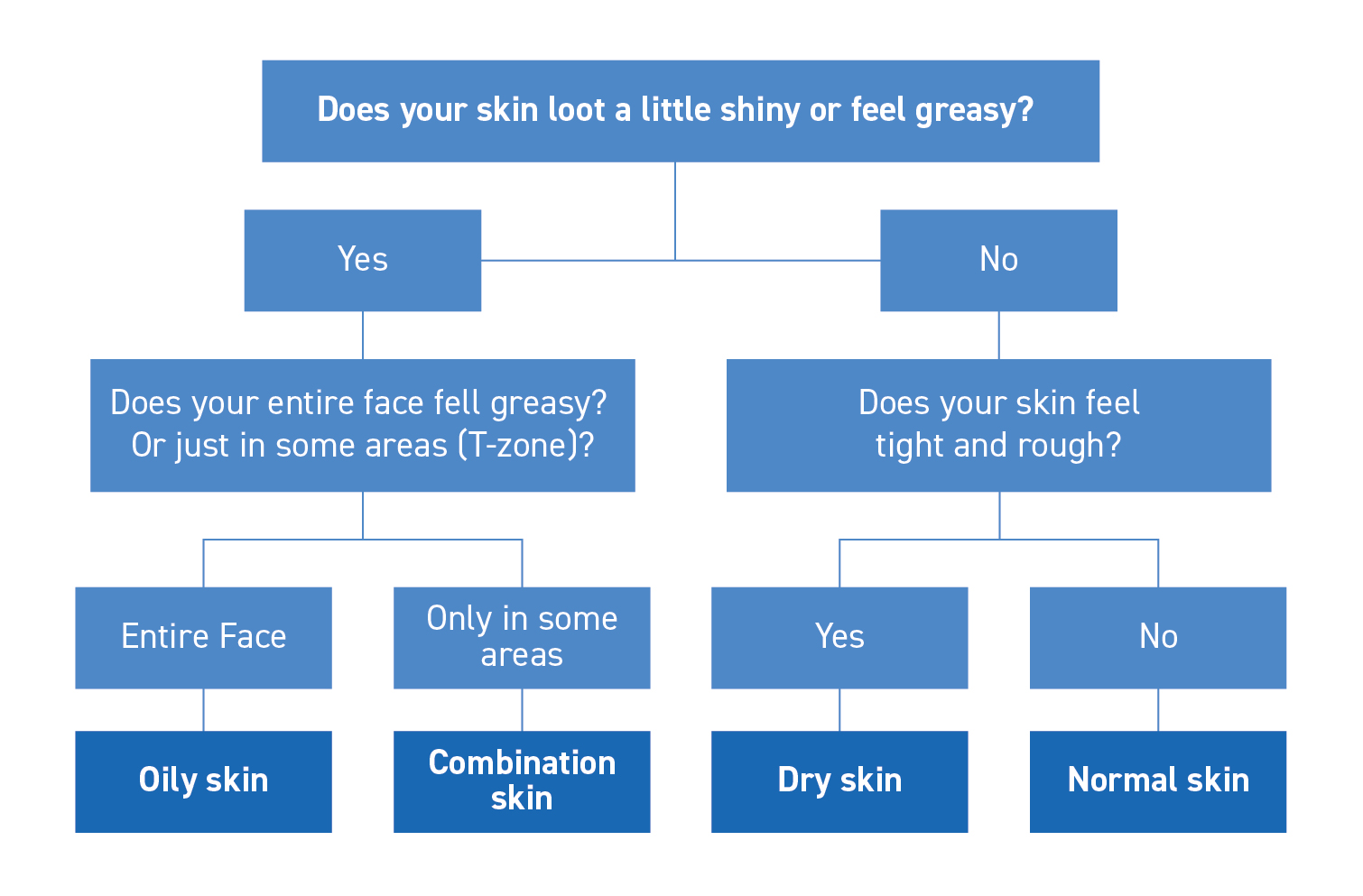 Does your skin loot a little shiny or feel greasy?

Yes

No

Does your entire face fell greasy? Or just in some areas (T-zone)?

Does your skin feel tight and rough?

Entire Face

Only in some areas

Yes

No

Oily skin

Combination skin

Dry skin

Normal skin